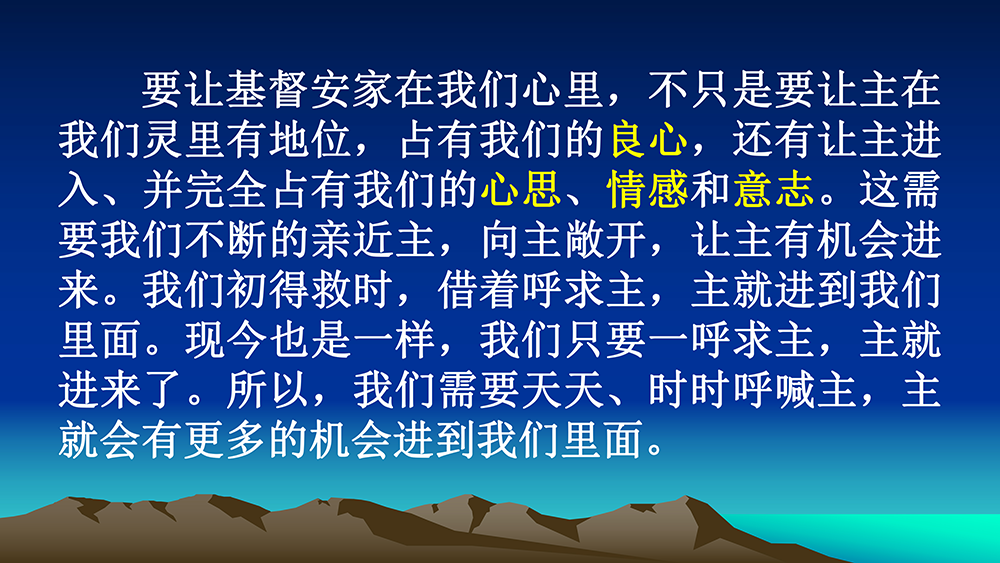 要让基督安家在我们心里，不只是要让主在我们灵里有地位，占有我们的良心，还有让主进入、并完全占有我们的心思、情感和意志。这需要我们不断的亲近主，向主敞开，让主有机会进来。我们初得救时，借着呼求主，主就进到我们里面。现今也是一样，我们只要一呼求主，主就进来了。所以，我们需要天天、时时呼喊主，主就会有更多的机会进到我们里面。